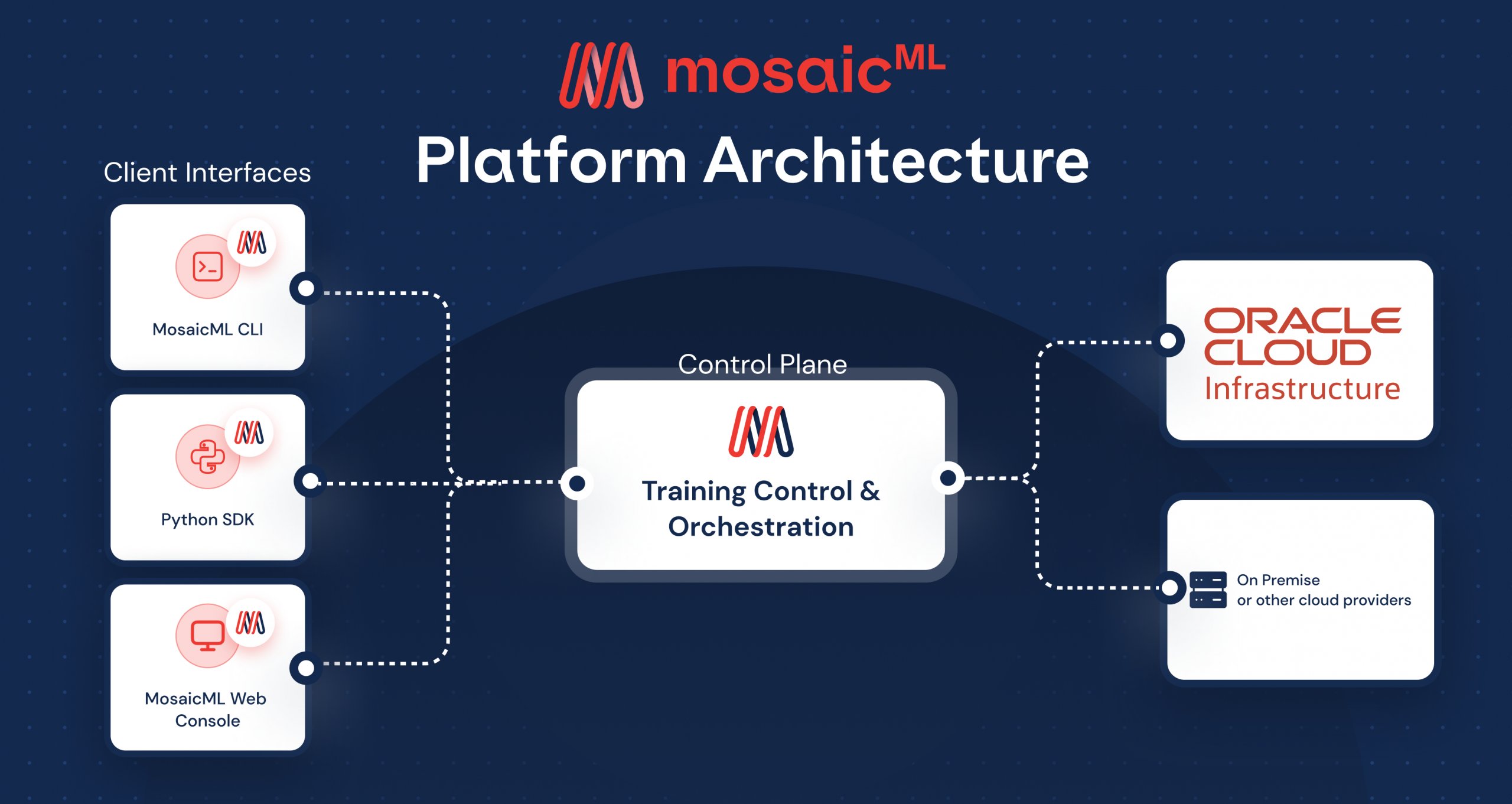 mosaic$^{ML}$

Platform Architecture

Client Interfaces

MosaicML CLI

Python SDK

MosaicML Web Console

Control Plane

Training Control & Orchestration

ORACLE CLOUD Infrastructure

On Premise or other cloud providers